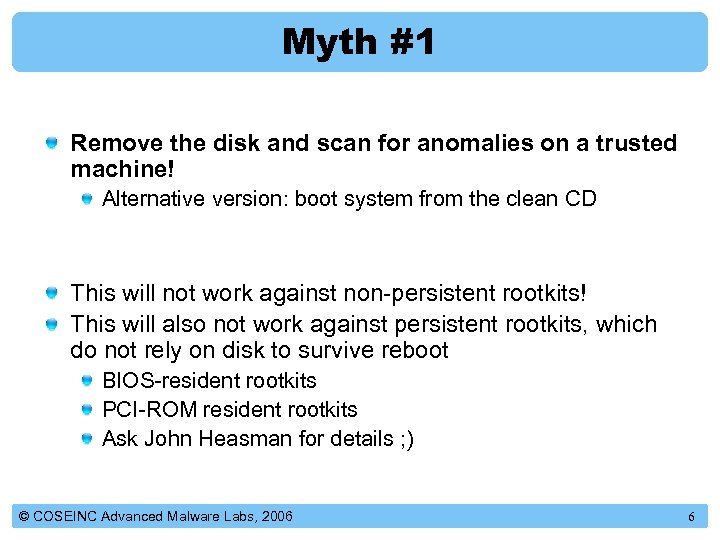 Myth #1

Remove the disk and scan for anomalies on a trusted machine!

Alternative version: boot system from the clean CD

This will not work against non-persistent rootkits!

This will also not work against persistent rootkits, which do not rely on disk to survive reboot

BIOS-resident rootkits

PCI-ROM resident rootkits

Ask John Heasman for details ;)

© COSEINC Advanced Malware Labs, 2006

6